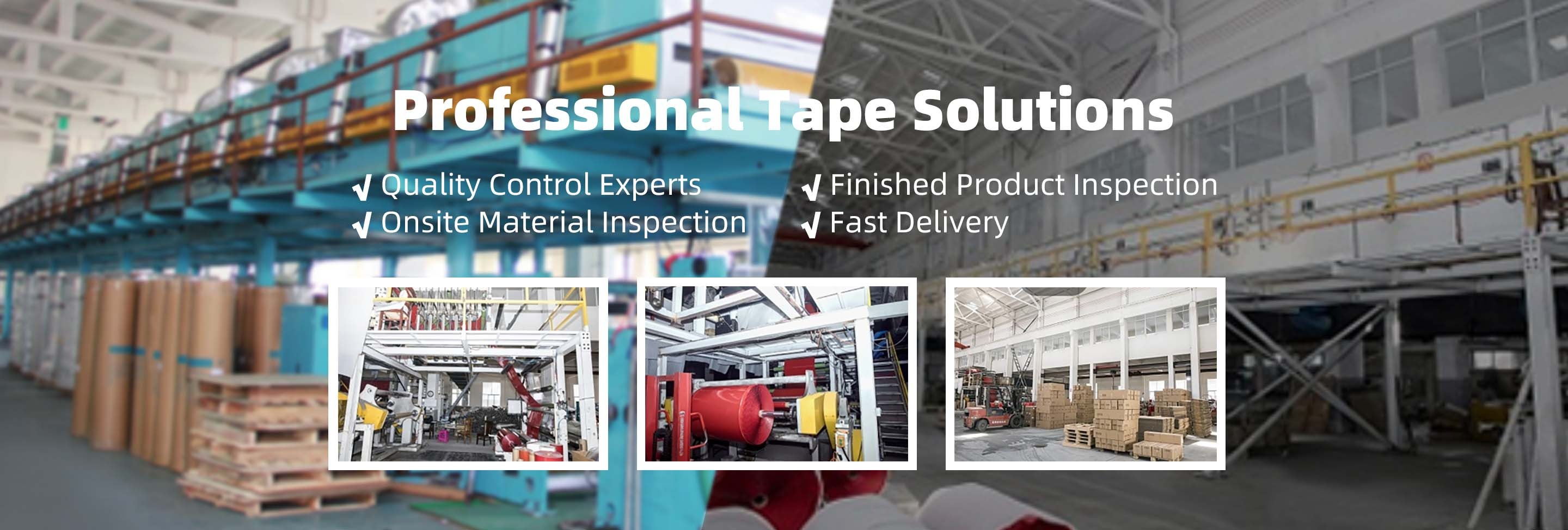 Professional Tape Solutions

√ Quality Control Experts
√ Onsite Material Inspection

√ Finished Product Inspection
√ Fast Delivery